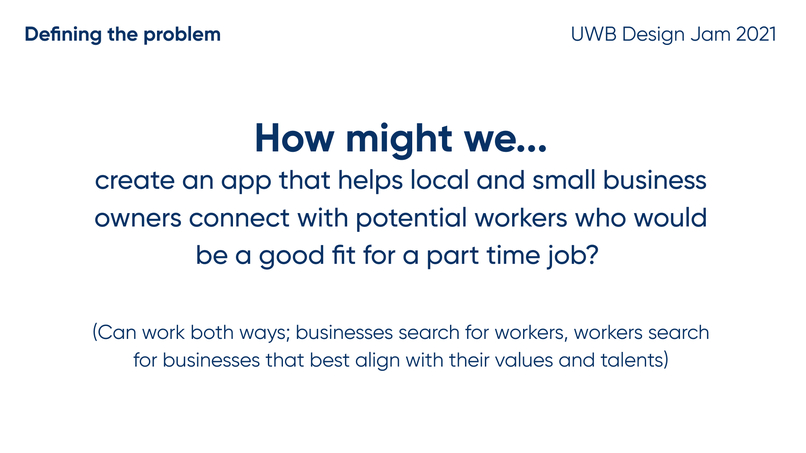 Defining the problem

UWB Design Jam 2021

How might we...

create an app that helps local and small business owners connect with potential workers who would be a good fit for a part time job?

(Can work both ways; businesses search for workers, workers search for businesses that best align with their values and talents)